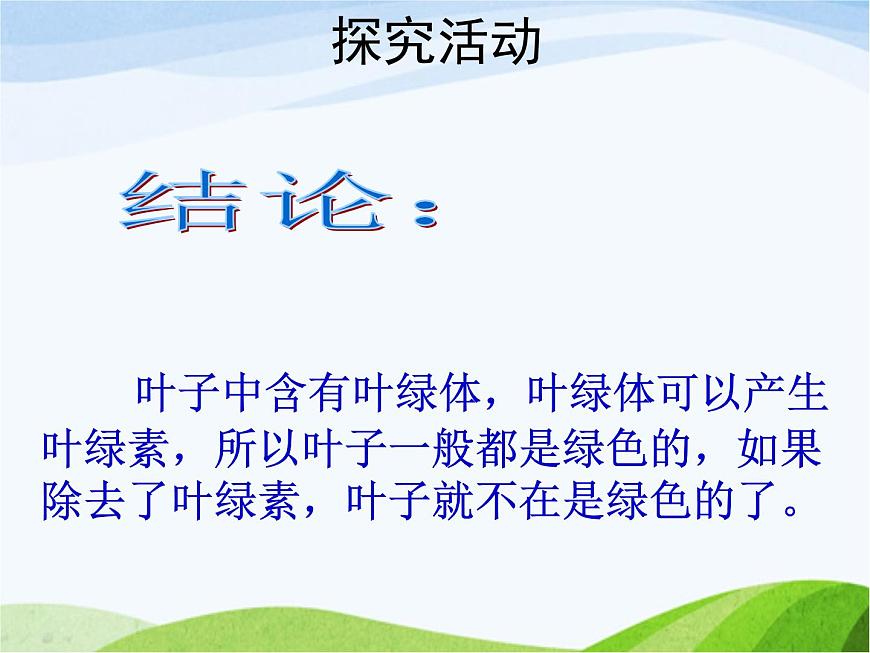 探究活动

结论：

叶子中含有叶绿体，叶绿体可以产生叶绿素，所以叶子一般都是绿色的，如果除去了叶绿素，叶子就不在是绿色的了。